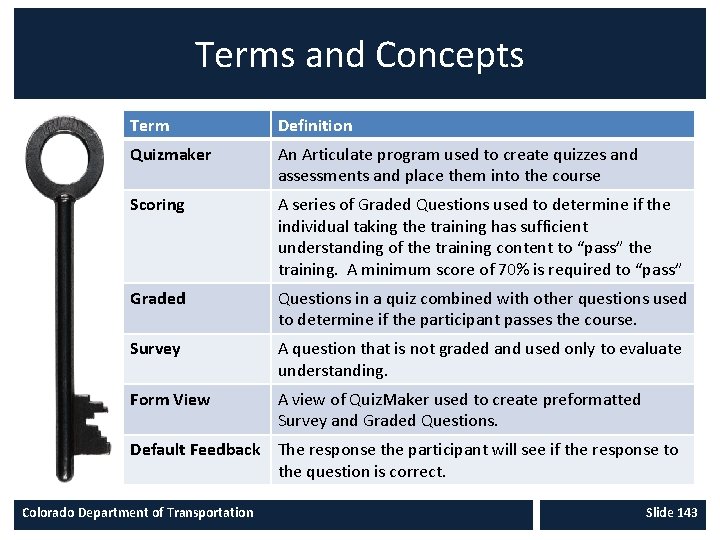 Terms and Concepts

| Term | Definition |
|---|---|
| Quizmaker | An Articulate program used to create quizzes and assessments and place them into the course |
| Scoring | A series of Graded Questions used to determine if the individual taking the training has sufficient understanding of the training content to “pass” the training. A minimum score of 70% is required to “pass” |
| Graded | Questions in a quiz combined with other questions used to determine if the participant passes the course. |
| Survey | A question that is not graded and used only to evaluate understanding. |
| Form View | A view of QuizMaker used to create preformatted Survey and Graded Questions. |
| Default Feedback | The response the participant will see if the response to the question is correct. |

Colorado Department of Transportation

Slide 143